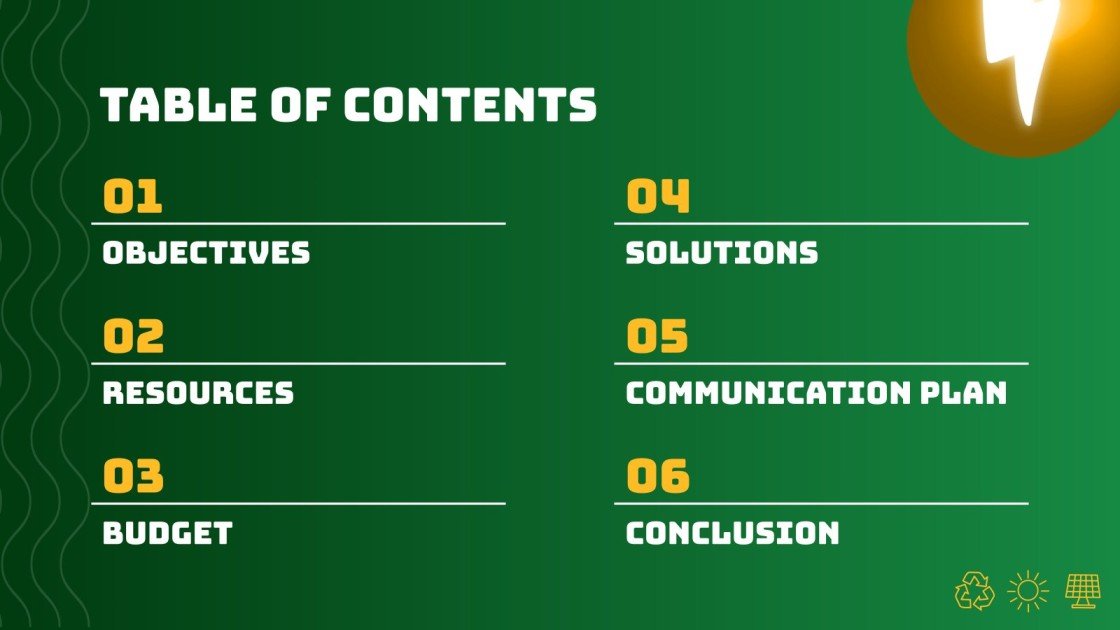 TABLE OF CONTENTS

01
OBJECTIVES

02
RESOURCES

03
BUDGET

04
SOLUTIONS

05
COMMUNICATION PLAN

06
CONCLUSION